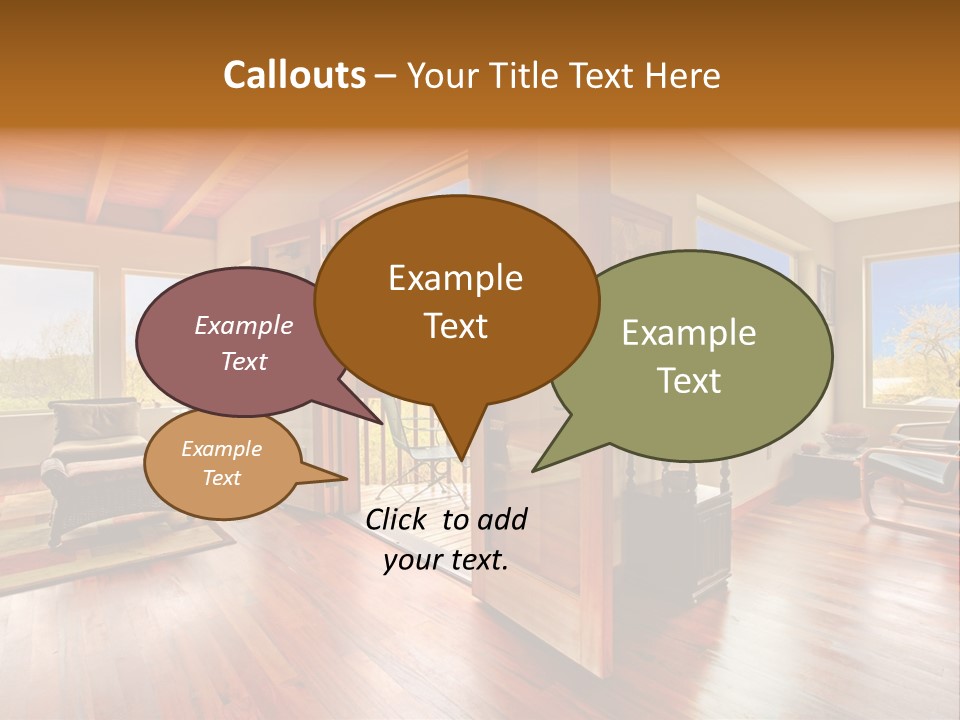 Callouts – Your Title Text Here

Example Text

Example Text

Example Text

Example Text

Click to add your text.